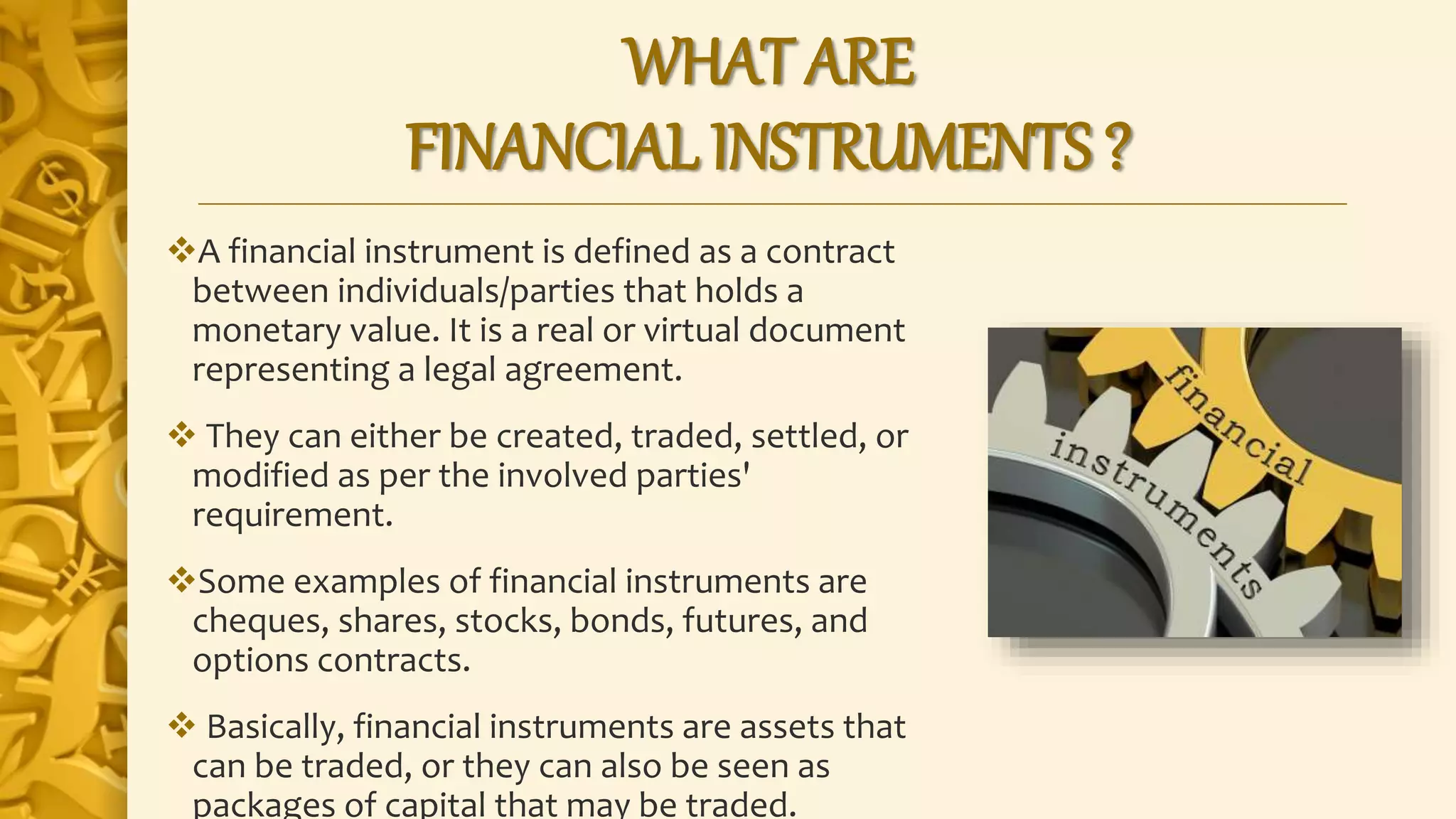 WHAT ARE
FINANCIAL INSTRUMENTS ?

❖A financial instrument is defined as a contract between individuals/parties that holds a monetary value. It is a real or virtual document representing a legal agreement.

❖ They can either be created, traded, settled, or modified as per the involved parties' requirement.

❖Some examples of financial instruments are cheques, shares, stocks, bonds, futures, and options contracts.

❖ Basically, financial instruments are assets that can be traded, or they can also be seen as packages of capital that may be traded.

financial
instruments